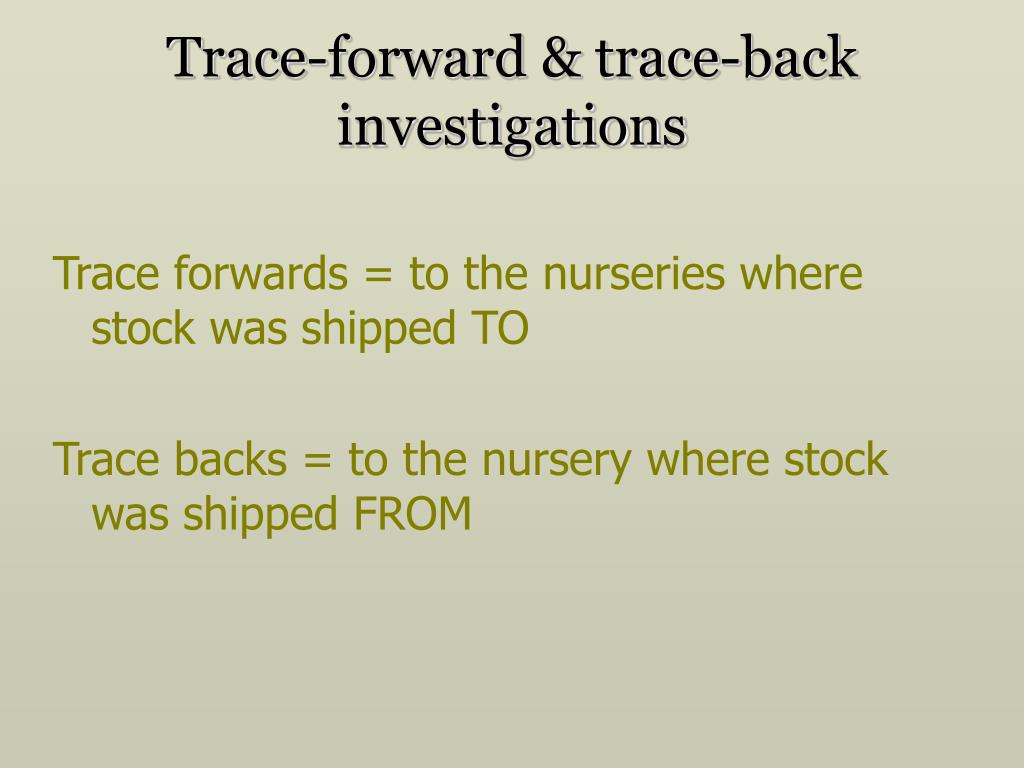 Trace-forward & trace-back investigations

Trace forwards = to the nurseries where stock was shipped TO

Trace backs = to the nursery where stock was shipped FROM